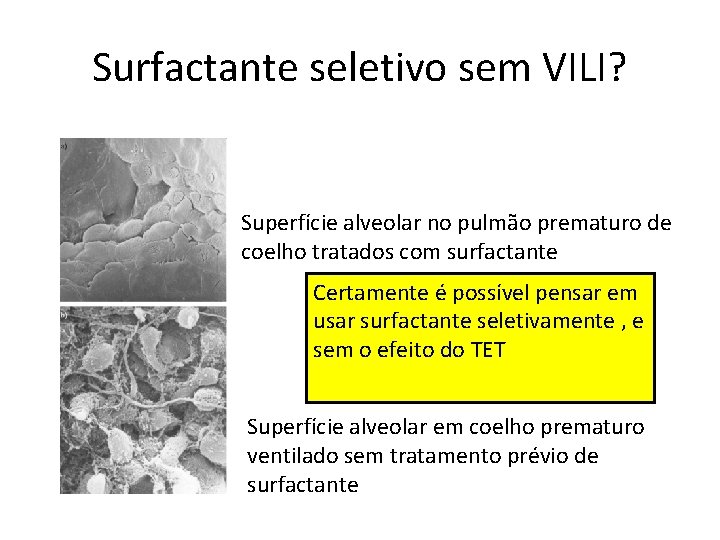 Surfactante seletivo sem VILI?

a)

b)

Superfície alveolar no pulmão prematuro de coelho tratados com surfactante

Certamente é possível pensar em usar surfactante seletivamente , e sem o efeito do TET

Superfície alveolar em coelho prematuro ventilado sem tratamento prévio de surfactante